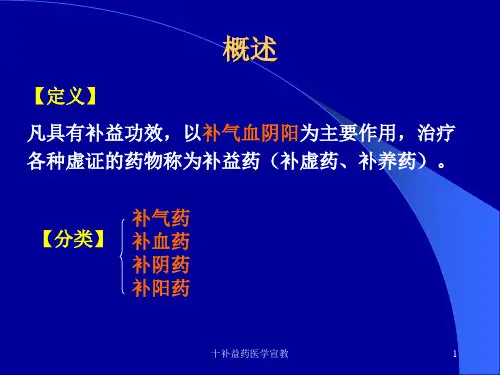 概述

【定义】

凡具有补益功效，以补气血阴阳为主要作用，治疗各种虚证的药物称为补益药（补虚药、补养药）。

【分类】

补气药
补血药
补阴药
补阳药

十补益药医学宣教

1